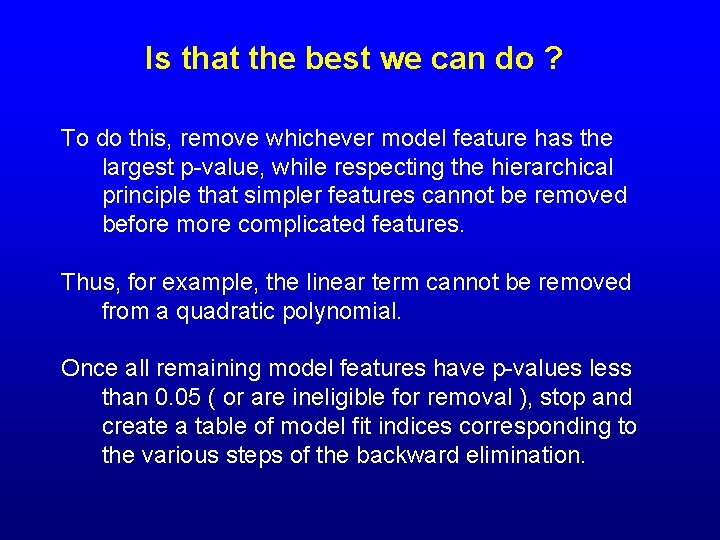 Is that the best we can do ?

To do this, remove whichever model feature has the largest p-value, while respecting the hierarchical principle that simpler features cannot be removed before more complicated features.

Thus, for example, the linear term cannot be removed from a quadratic polynomial.

Once all remaining model features have p-values less than 0.05 ( or are ineligible for removal ), stop and create a table of model fit indices corresponding to the various steps of the backward elimination.